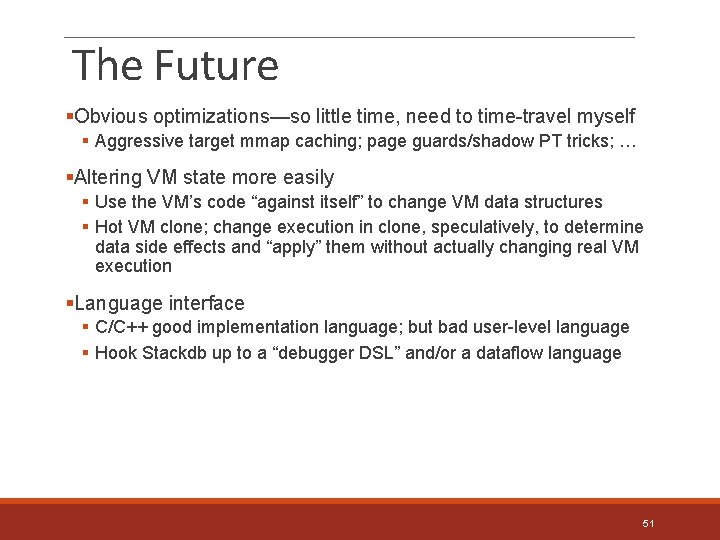 The Future

▪Obvious optimizations—so little time, need to time-travel myself

▪ Aggressive target mmap caching; page guards/shadow PT tricks; …

▪Altering VM state more easily

▪ Use the VM's code "against itself" to change VM data structures

▪ Hot VM clone; change execution in clone, speculatively, to determine data side effects and "apply" them without actually changing real VM execution

▪Language interface

▪ C/C++ good implementation language; but bad user-level language

▪ Hook Stackdb up to a "debugger DSL" and/or a dataflow language

51